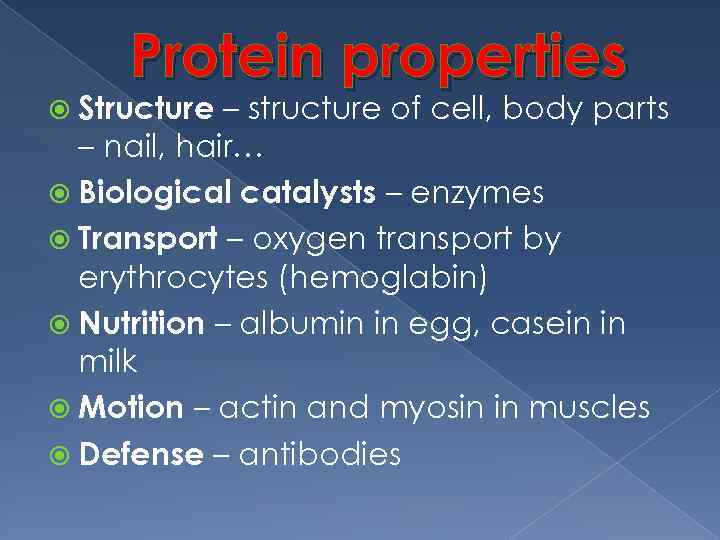 Protein properties

Structure – structure of cell, body parts – nail, hair…

Biological catalysts – enzymes

Transport – oxygen transport by erythrocytes (hemoglabin)

Nutrition – albumin in egg, casein in milk

Motion – actin and myosin in muscles

Defense – antibodies